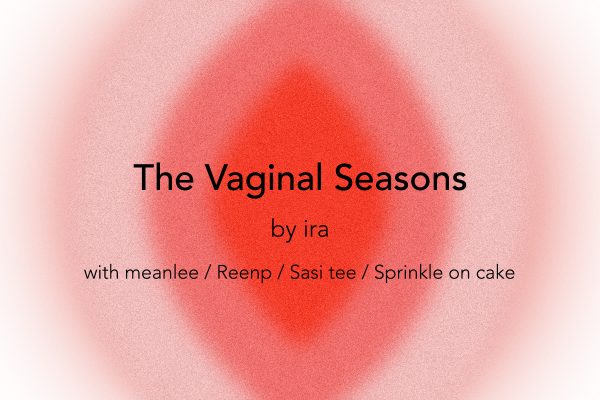 The Vaginal Seasons

by ira

with meanlee / Reenp / Sasi tee / Sprinkle on cake